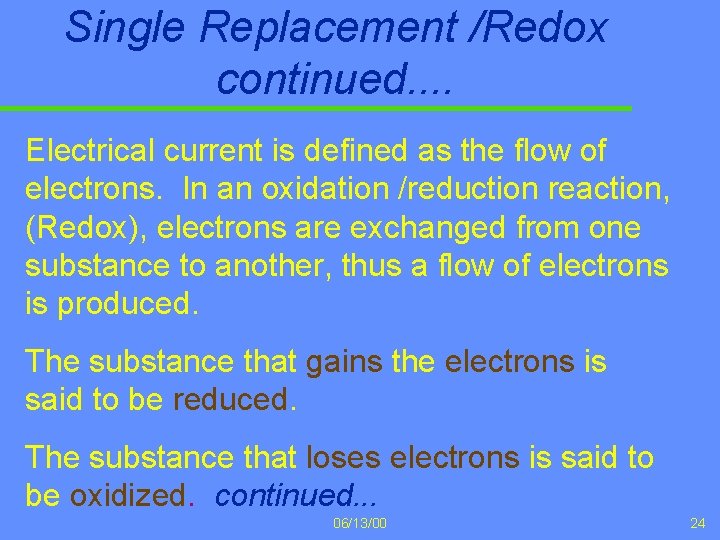 Single Replacement /Redox continued....

Electrical current is defined as the flow of electrons. In an oxidation /reduction reaction, (Redox), electrons are exchanged from one substance to another, thus a flow of electrons is produced.

The substance that gains the electrons is said to be reduced.

The substance that loses electrons is said to be oxidized. continued...

06/13/00

24